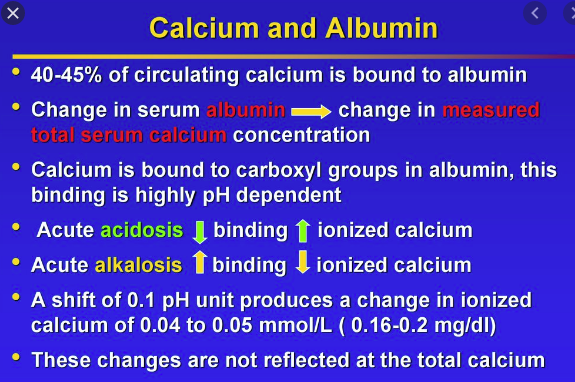 Calcium and Albumin

• 40-45% of circulating calcium is bound to albumin

• Change in serum albumin → change in measured total serum calcium concentration

• Calcium is bound to carboxyl groups in albumin, this binding is highly pH dependent

• Acute acidosis ↓ binding ↑ ionized calcium

• Acute alkalosis ↑ binding ↓ ionized calcium

• A shift of 0.1 pH unit produces a change in ionized calcium of 0.04 to 0.05 mmol/L ( 0.16-0.2 mg/dl)

• These changes are not reflected at the total calcium